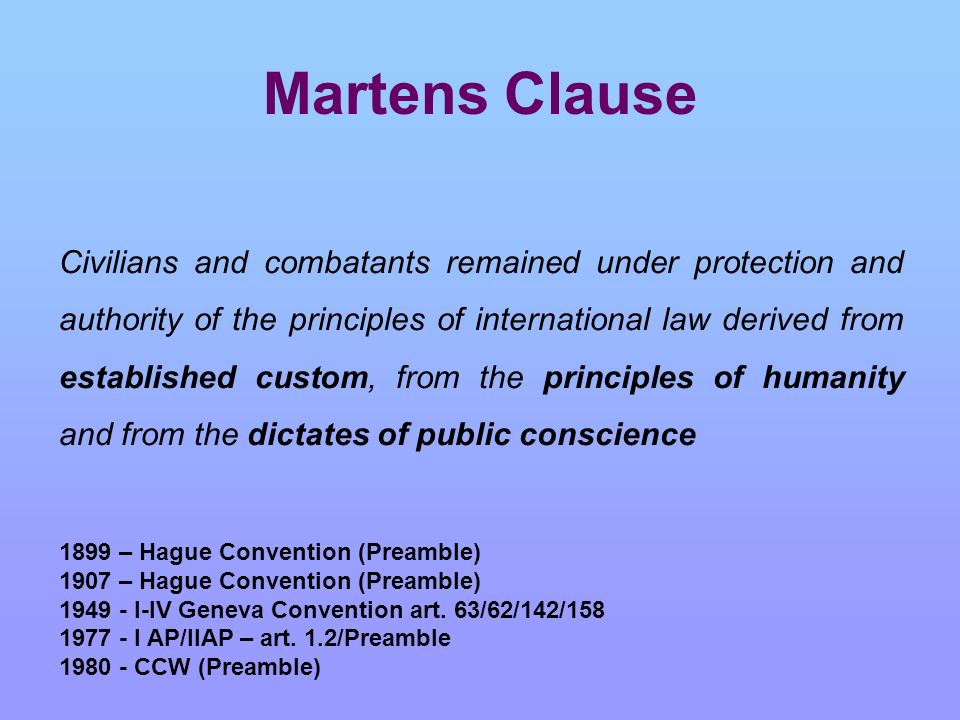 Martens Clause

Civilians and combatants remained under protection and authority of the principles of international law derived from established custom, from the principles of humanity and from the dictates of public conscience

1899 – Hague Convention (Preamble)
1907 – Hague Convention (Preamble)
1949 - I-IV Geneva Convention art. 63/62/142/158
1977 - I AP/IIAP – art. 1.2/Preamble
1980 - CCW (Preamble)